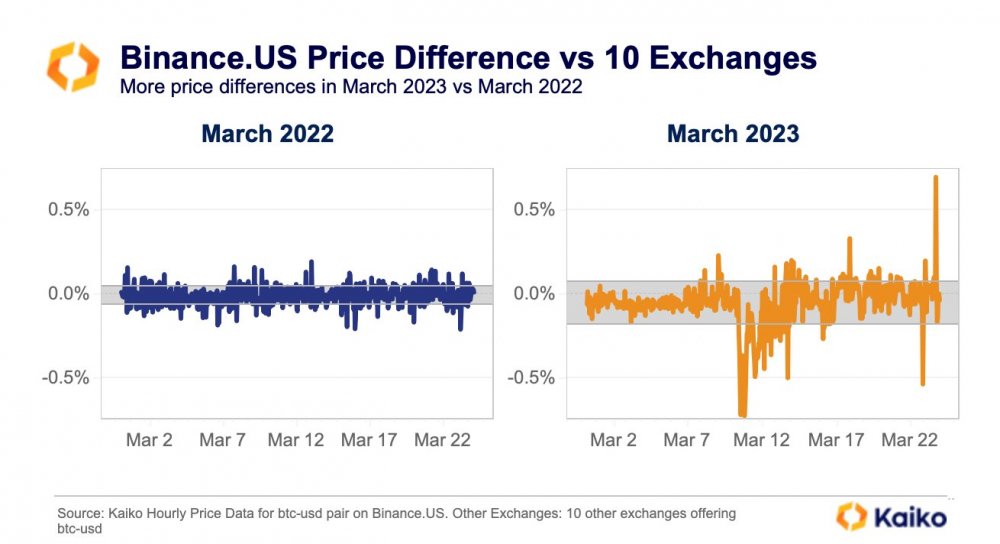 Binance.US Price Difference vs 10 Exchanges
More price differences in March 2023 vs March 2022

March 2022

0.5%
0.0%
-0.5%

Mar 2 Mar 7 Mar 12 Mar 17 Mar 22

March 2023

0.5%
0.0%
-0.5%

Mar 2 Mar 7 Mar 12 Mar 17 Mar 22

Source: Kaiko Hourly Price Data for btc-usd pair on Binance.US. Other Exchanges: 10 other exchanges offering btc-usd

Kaiko